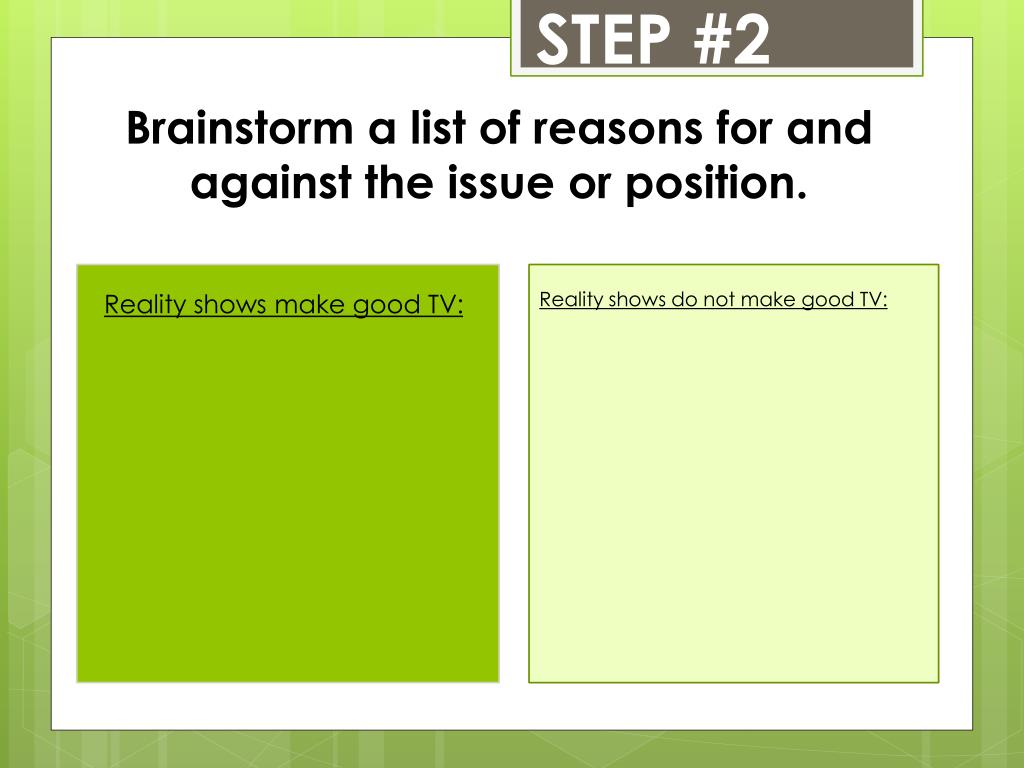 STEP #2

Brainstorm a list of reasons for and against the issue or position.

Reality shows make good TV:

Reality shows do not make good TV: